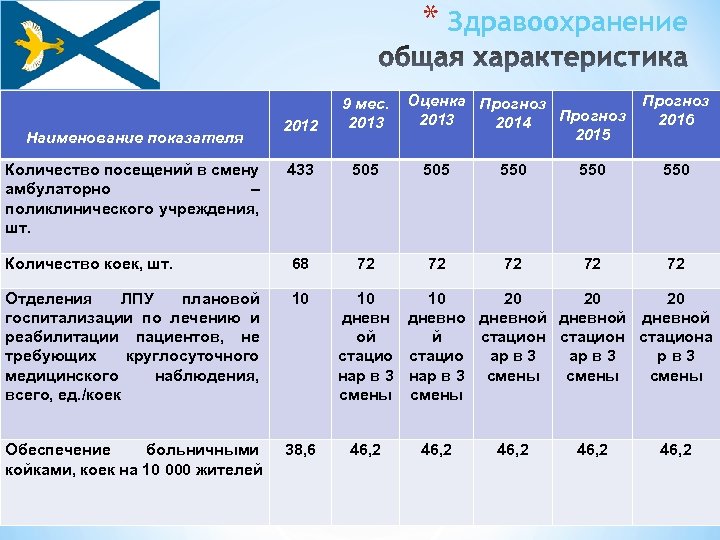 * Здравоохранение
общая характеристика

| Наименование показателя | 2012 | 9 мес. 2013 | Оценка 2013 | Прогноз 2014 | Прогноз 2015 | Прогноз 2016 |
|---|---|---|---|---|---|---|
| Количество посещений в смену амбулаторно – поликлинического учреждения, шт. | 433 | 505 | 505 | 550 | 550 | 550 |
| Количество коек, шт. | 68 | 72 | 72 | 72 | 72 | 72 |
| Отделения ЛПУ плановой госпитализации по лечению и реабилитации пациентов, не требующих круглосуточного медицинского наблюдения, всего, ед./коек | 10 | 10 дневной стационар в 3 смены | 10 дневной стационар в 3 смены | 20 дневной стационар в 3 смены | 20 дневной стационар в 3 смены | 20 дневной стационар в 3 смены |
| Обеспечение больничными койками, коек на 10 000 жителей | 38,6 | 46,2 | 46,2 | 46,2 | 46,2 | 46,2 |